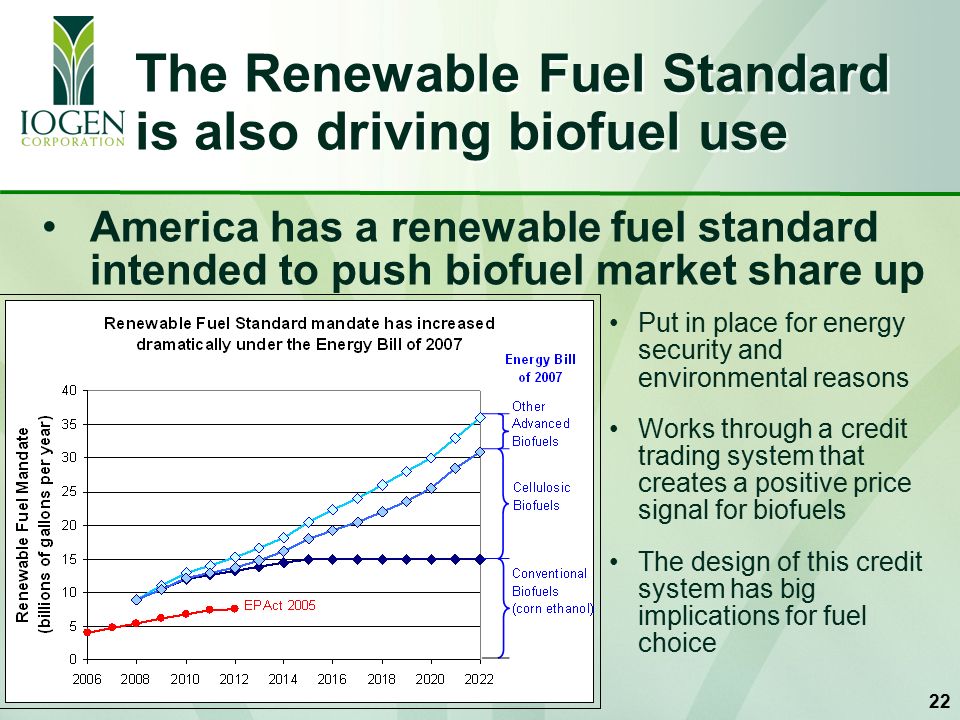 IOGEN CORPORATION

The Renewable Fuel Standard is also driving biofuel use

• America has a renewable fuel standard intended to push biofuel market share up

Renewable Fuel Standard mandate has increased dramatically under the Energy Bill of 2007

Energy Bill of 2007

Renewable Fuel Mandate (billions of gallons per year)

40
35
30
25
20
15
10
5
0

2006 2008 2010 2012 2014 2016 2018 2020 2022

EPAct 2005

Other Advanced Biofuels

Cellulosic Biofuels

Conventional Biofuels (corn ethanol)

• Put in place for energy security and environmental reasons

• Works through a credit trading system that creates a positive price signal for biofuels

• The design of this credit system has big implications for fuel choice

22